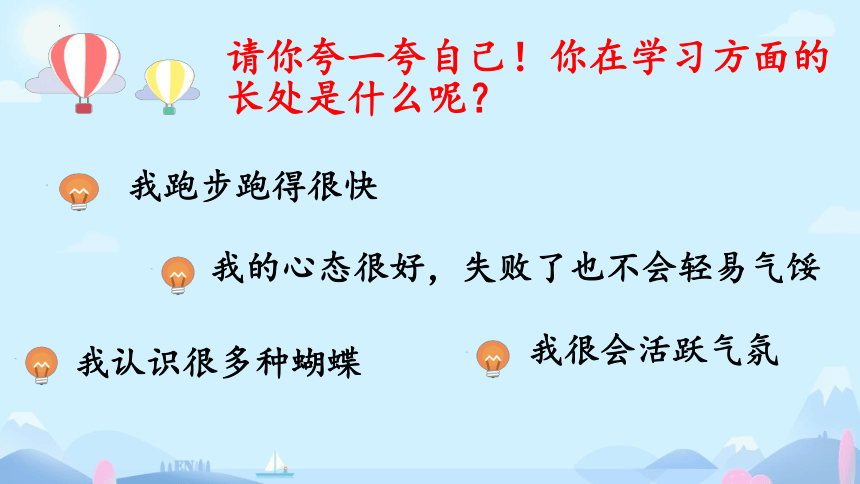 请你夸一夸自己！你在学习方面的长处是什么呢？

我跑步跑得很快

我的心态很好，失败了也不会轻易气馁

我认识很多种蝴蝶

我很会活跃气氛